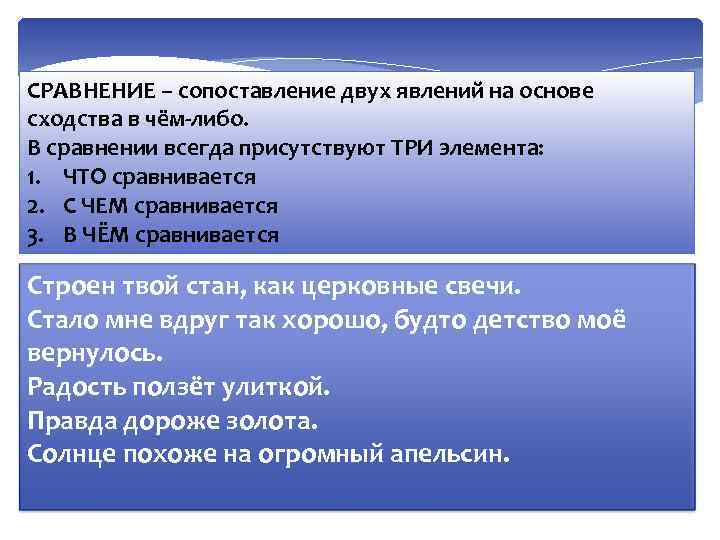 СРАВНЕНИЕ – сопоставление двух явлений на основе сходства в чём-либо.
В сравнении всегда присутствуют ТРИ элемента:
1. ЧТО сравнивается
2. С ЧЕМ сравнивается
3. В ЧЁМ сравнивается

Строен твой стан, как церковные свечи.
Стало мне вдруг так хорошо, будто детство моё вернулось.
Радость ползёт улиткой.
Правда дороже золота.
Солнце похоже на огромный апельсин.